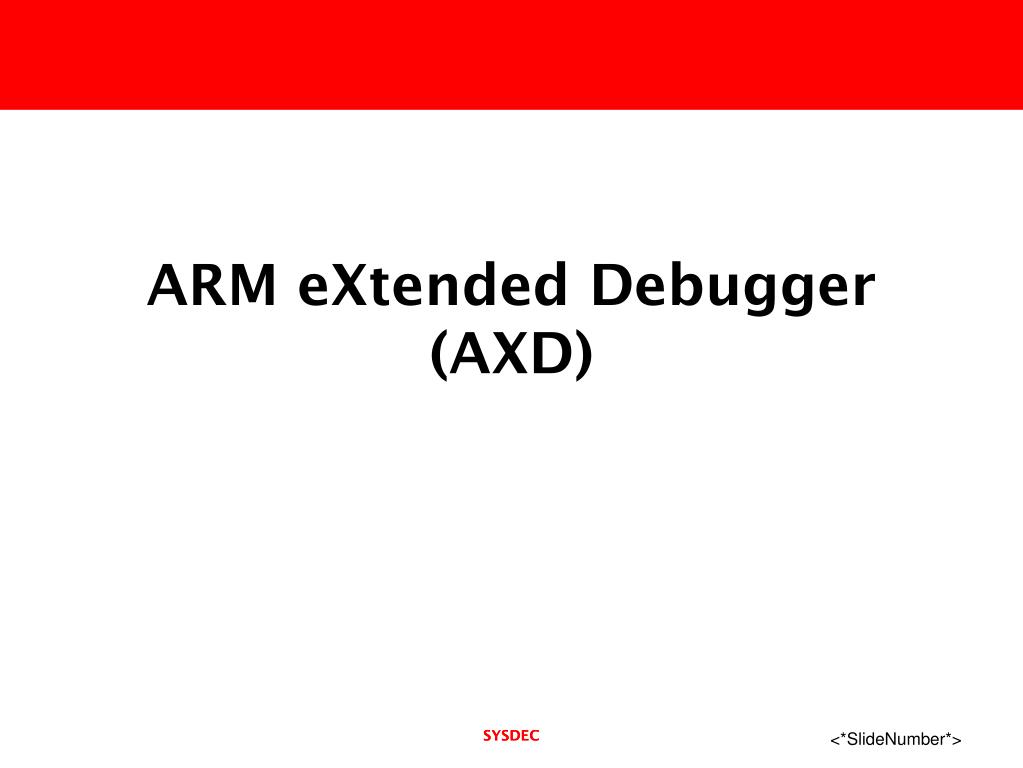 ARM eXtended Debugger (AXD)

SYSDEC

<*SlideNumber*>